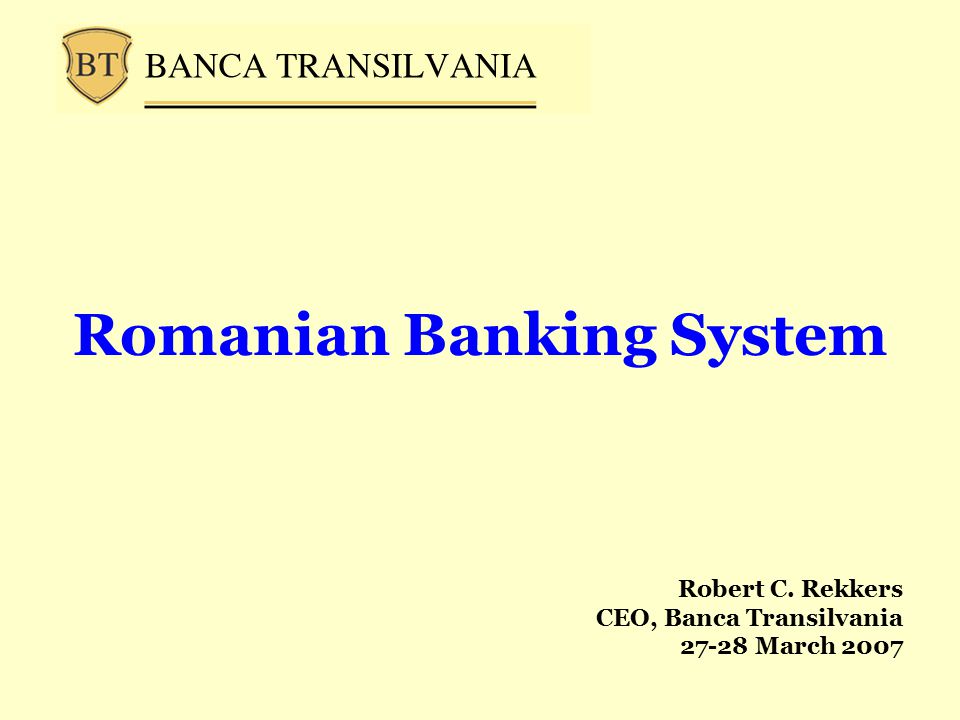 BT BANCA TRANSILVANIA

Romanian Banking System

Robert C. Rekkers
CEO, Banca Transilvania
27-28 March 2007